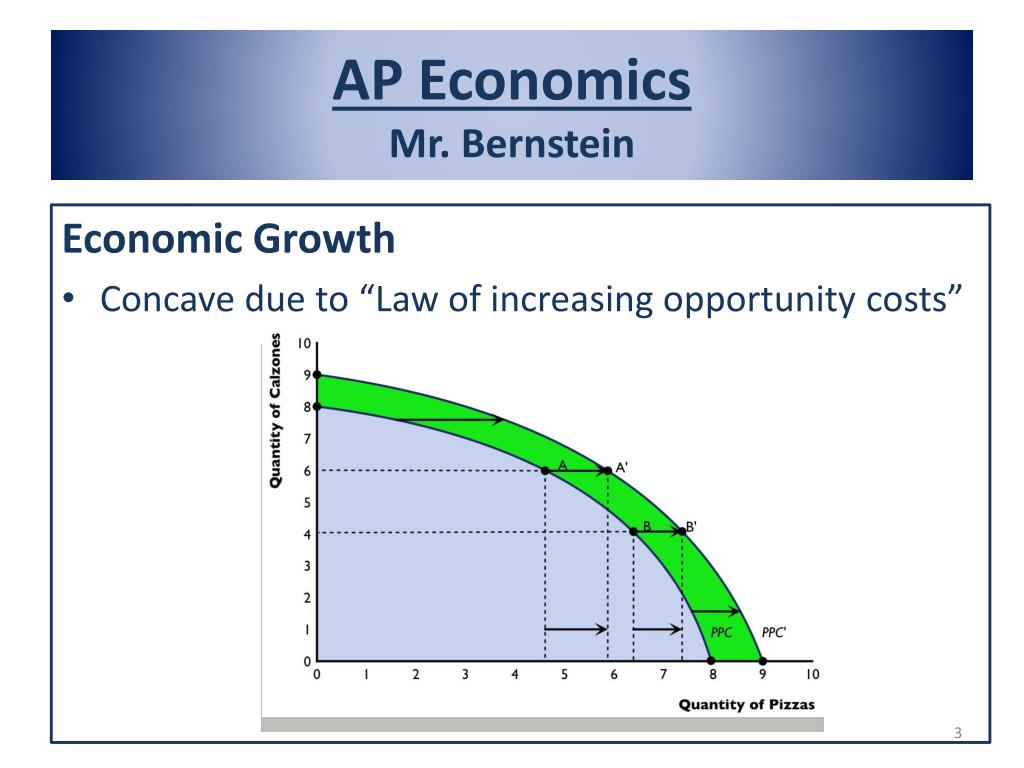 AP Economics
Mr. Bernstein

Economic Growth

• Concave due to “Law of increasing opportunity costs”

Quantity of Calzones
10
9
8
7
6
5
4
3
2
1
0

A
A'
B
B'
PPC
PPC'

0 1 2 3 4 5 6 7 8 9 10
Quantity of Pizzas

3